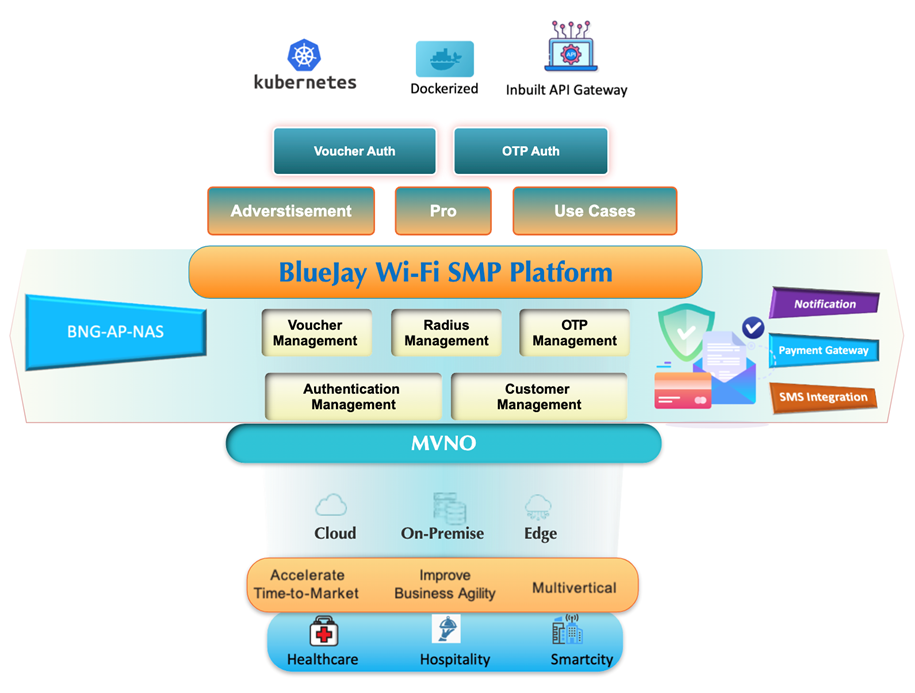 kubernetes

Dockerized

API

Inbuilt API Gateway

Voucher Auth

OTP Auth

Adverstisement

Pro

Use Cases

BlueJay Wi-Fi SMP Platform

BNG-AP-NAS

Voucher Management

Radius Management

OTP Management

Authentication Management

Customer Management

Notification

Payment Gateway

SMS Integration

MVNO

Cloud

On-Premise

Edge

Accelerate Time-to-Market

Improve Business Agility

Multivertical

Healthcare

Hospitality

Smartcity